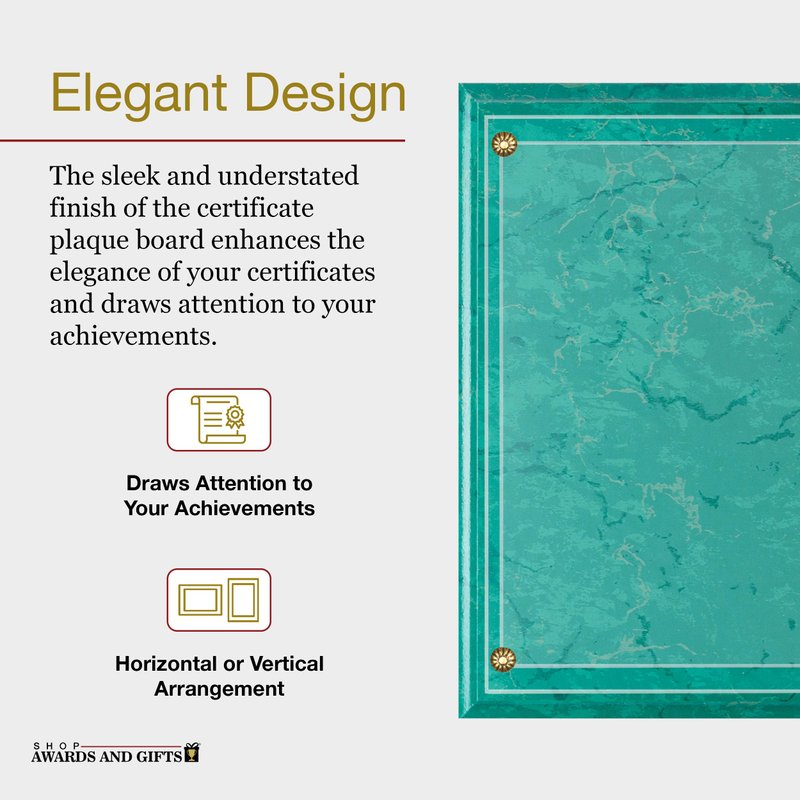 Elegant Design

The sleek and understated finish of the certificate plaque board enhances the elegance of your certificates and draws attention to your achievements.

Draws Attention to Your Achievements

Horizontal or Vertical Arrangement

SHOP
AWARDS AND GIFTS